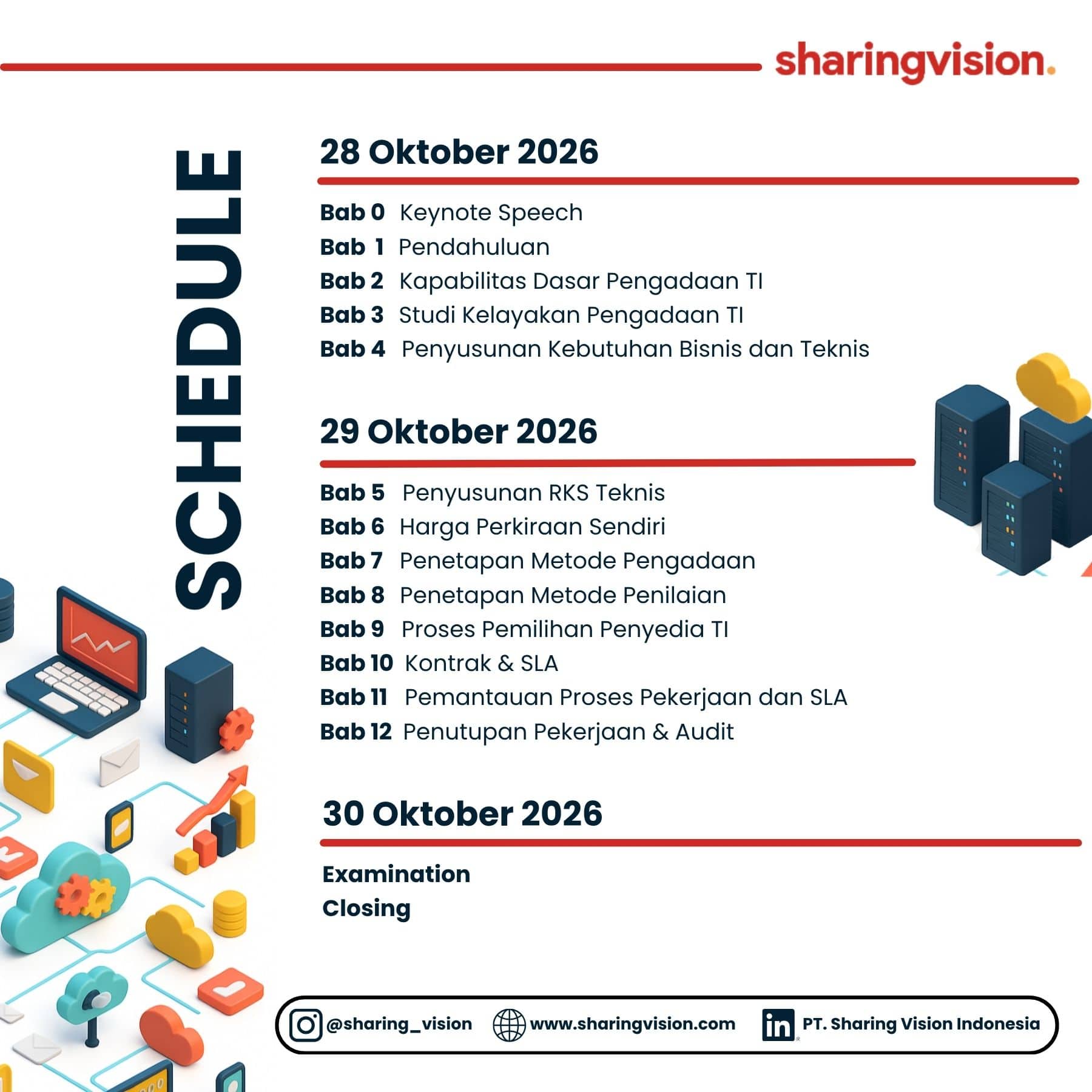 sharingvision.

SCHEDULE

28 Oktober 2026

Bab 0 Keynote Speech
Bab 1 Pendahuluan
Bab 2 Kapabilitas Dasar Pengadaan TI
Bab 3 Studi Kelayakan Pengadaan TI
Bab 4 Penyusunan Kebutuhan Bisnis dan Teknis

29 Oktober 2026

Bab 5 Penyusunan RKS Teknis
Bab 6 Harga Perkiraan Sendiri
Bab 7 Penetapan Metode Pengadaan
Bab 8 Penetapan Metode Penilaian
Bab 9 Proses Pemilihan Penyedia TI
Bab 10 Kontrak & SLA
Bab 11 Pemantauan Proses Pekerjaan dan SLA
Bab 12 Penutupan Pekerjaan & Audit

30 Oktober 2026

Examination
Closing

@sharing_vision www.sharingvision.com PT. Sharing Vision Indonesia